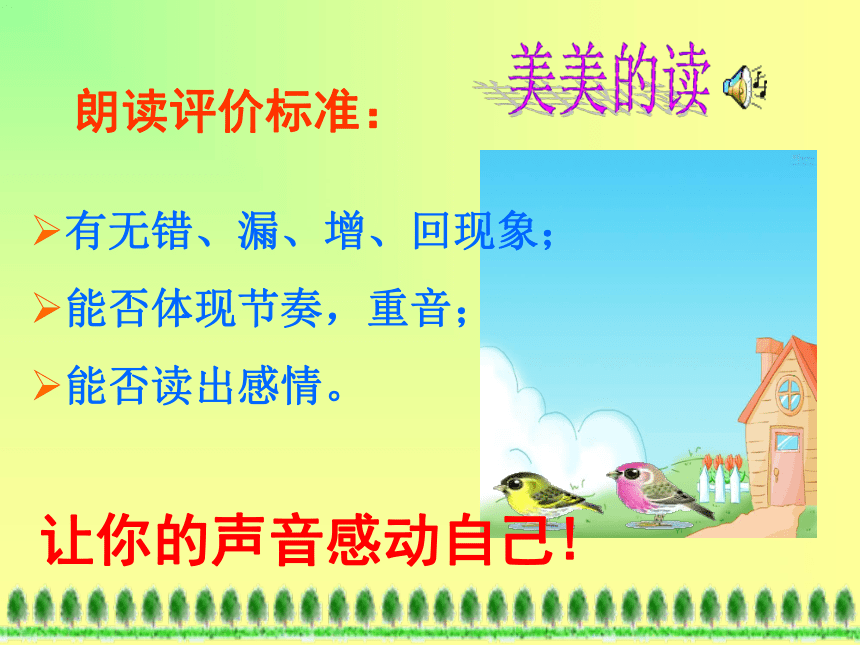 美美的读

朗读评价标准：

➢有无错、漏、增、回现象；

➢能否体现节奏，重音；

➢能否读出感情。

让你的声音感动自己！